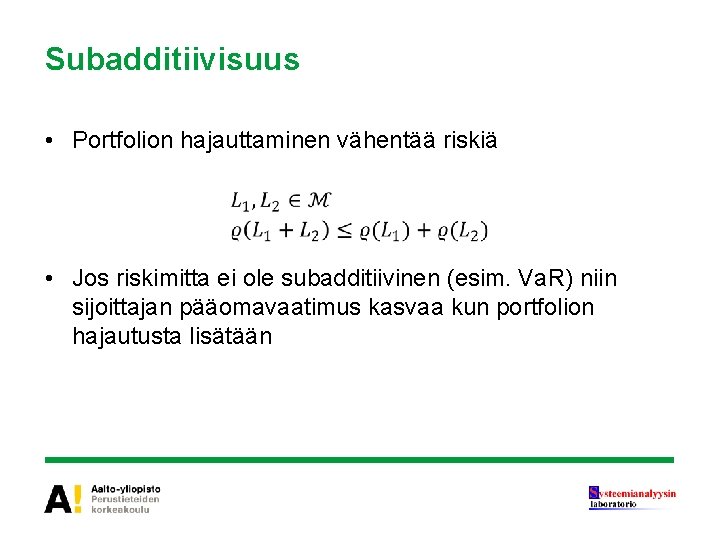 Subadditiivisuus

• Portfolion hajauttaminen vähentää riskiä

$L_1, L_2 \in \mathcal{M}$
$\varrho(L_1 + L_2) \leq \varrho(L_1) + \varrho(L_2)$

• Jos riskimitta ei ole subadditiivinen (esim. VaR) niin sijoittajan pääomavaatimus kasvaa kun portfolion hajautusta lisätään

A! Aalto-yliopisto
Perustieteiden korkeakoulu

Systeemianalyysin laboratorio